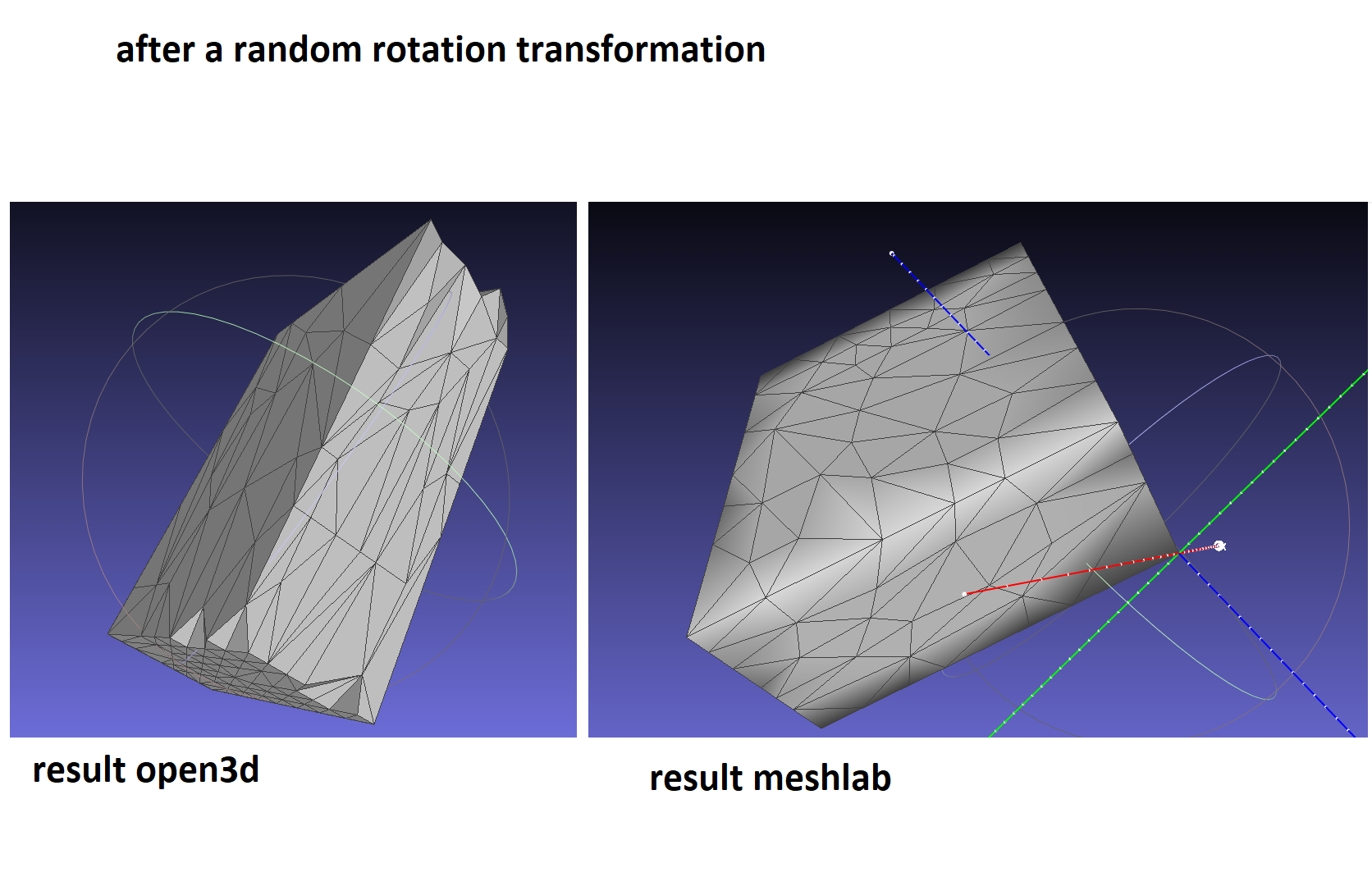 after a random rotation transformation

result open3d

result meshlab